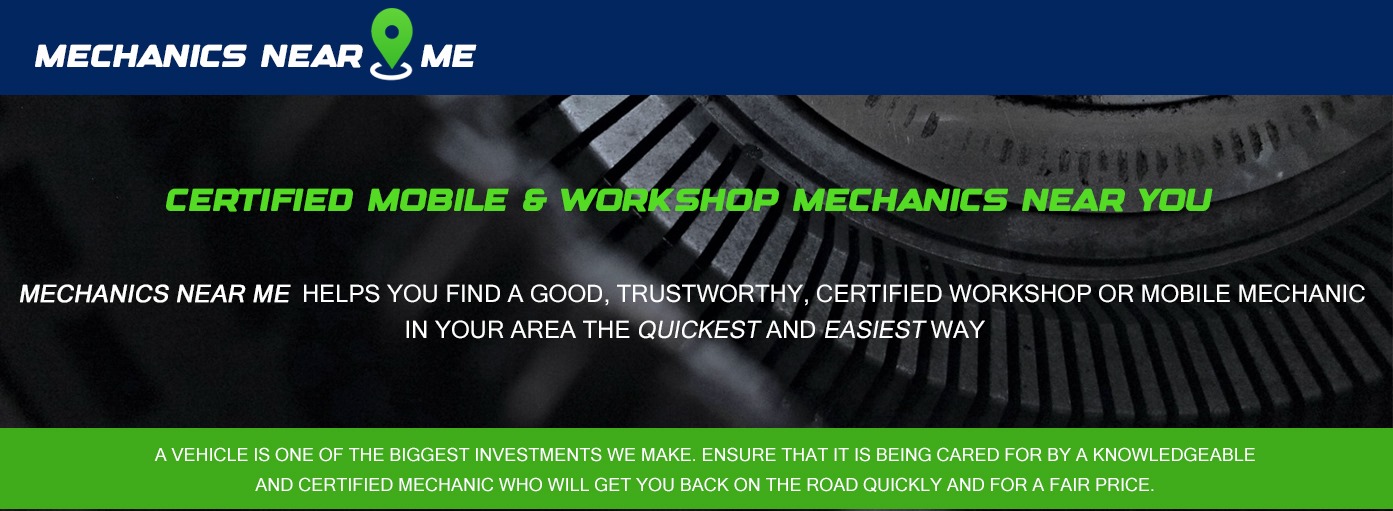 MECHANICS NEAR ME

CERTIFIED MOBILE & WORKSHOP MECHANICS NEAR YOU

MECHANICS NEAR ME HELPS YOU FIND A GOOD, TRUSTWORTHY, CERTIFIED WORKSHOP OR MOBILE MECHANIC IN YOUR AREA THE QUICKEST AND EASIEST WAY

A VEHICLE IS ONE OF THE BIGGEST INVESTMENTS WE MAKE. ENSURE THAT IT IS BEING CARED FOR BY A KNOWLEDGEABLE AND CERTIFIED MECHANIC WHO WILL GET YOU BACK ON THE ROAD QUICKLY AND FOR A FAIR PRICE.